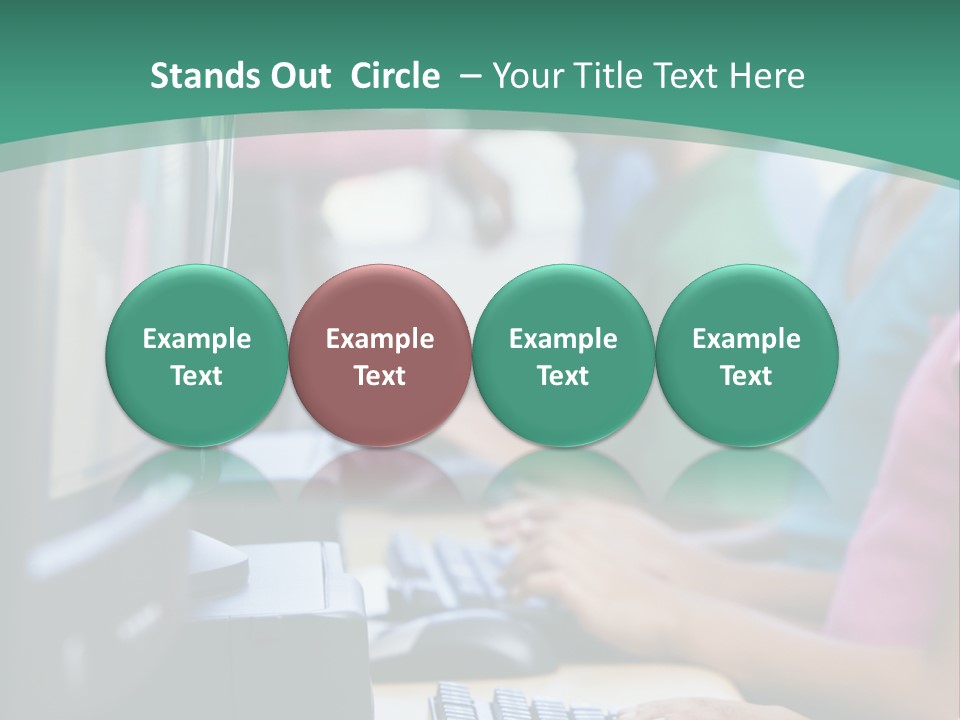 Stands Out Circle – Your Title Text Here

Example Text

Example Text

Example Text

Example Text